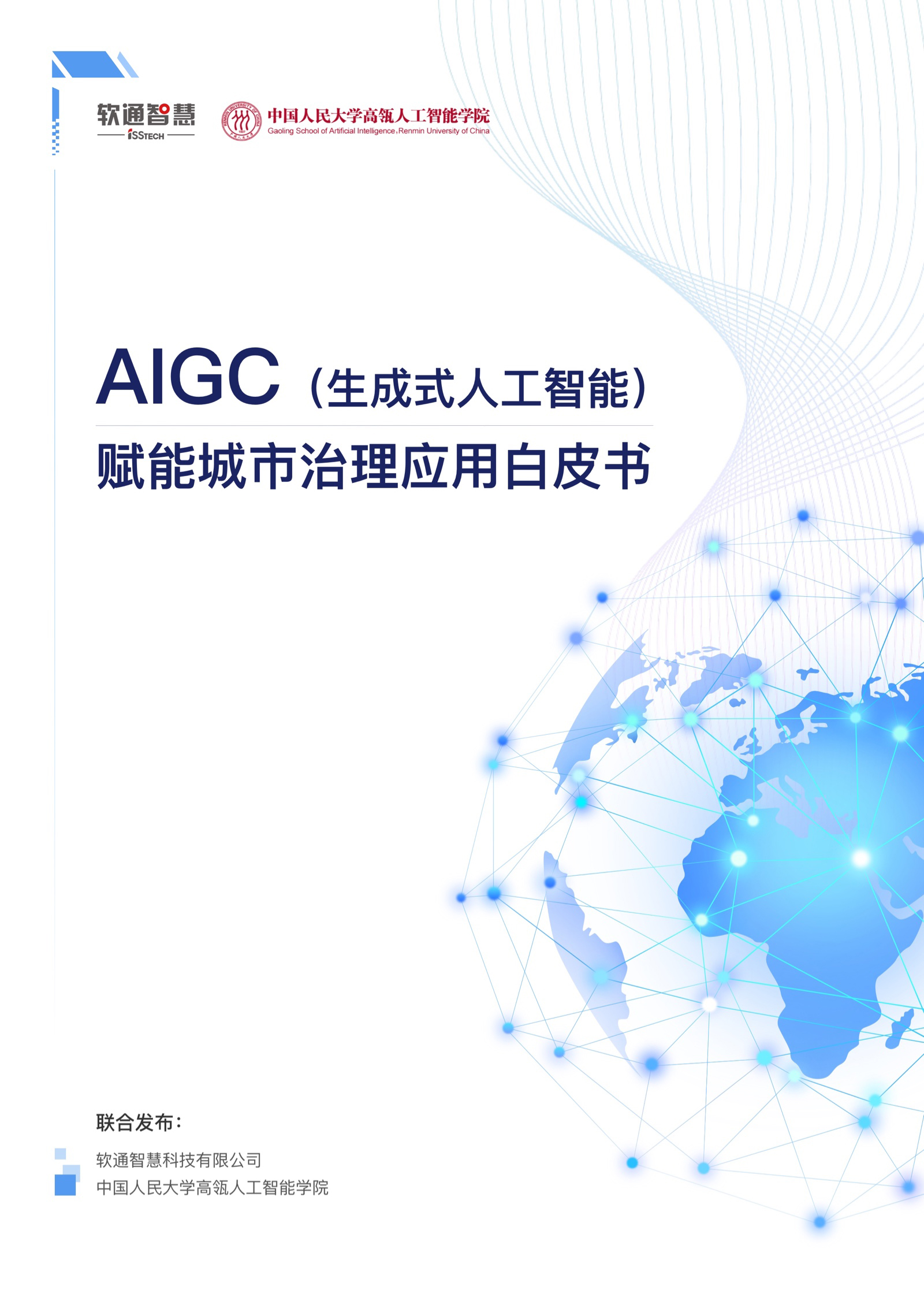 软通智慧
iSSTECH

中国人民大学高瓴人工智能学院
Gaoling School of Artificial Intelligence, Renmin University of China

AIGC（生成式人工智能）
赋能城市治理应用白皮书

联合发布：
软通智慧科技有限公司
中国人民大学高瓴人工智能学院